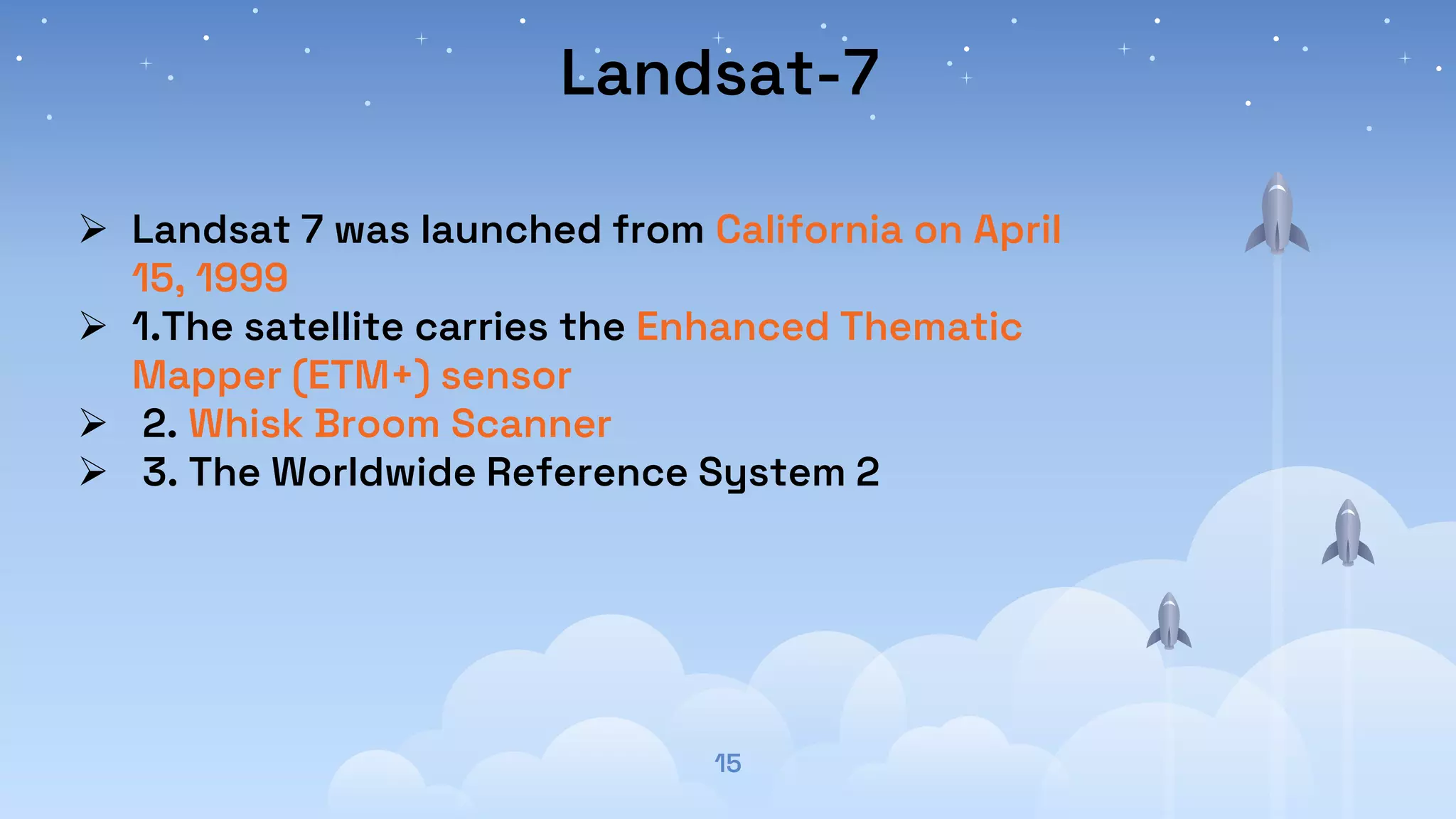 Landsat-7

➢ Landsat 7 was launched from California on April 15, 1999
➢ 1.The satellite carries the Enhanced Thematic Mapper (ETM+) sensor
➢ 2. Whisk Broom Scanner
➢ 3. The Worldwide Reference System 2

15